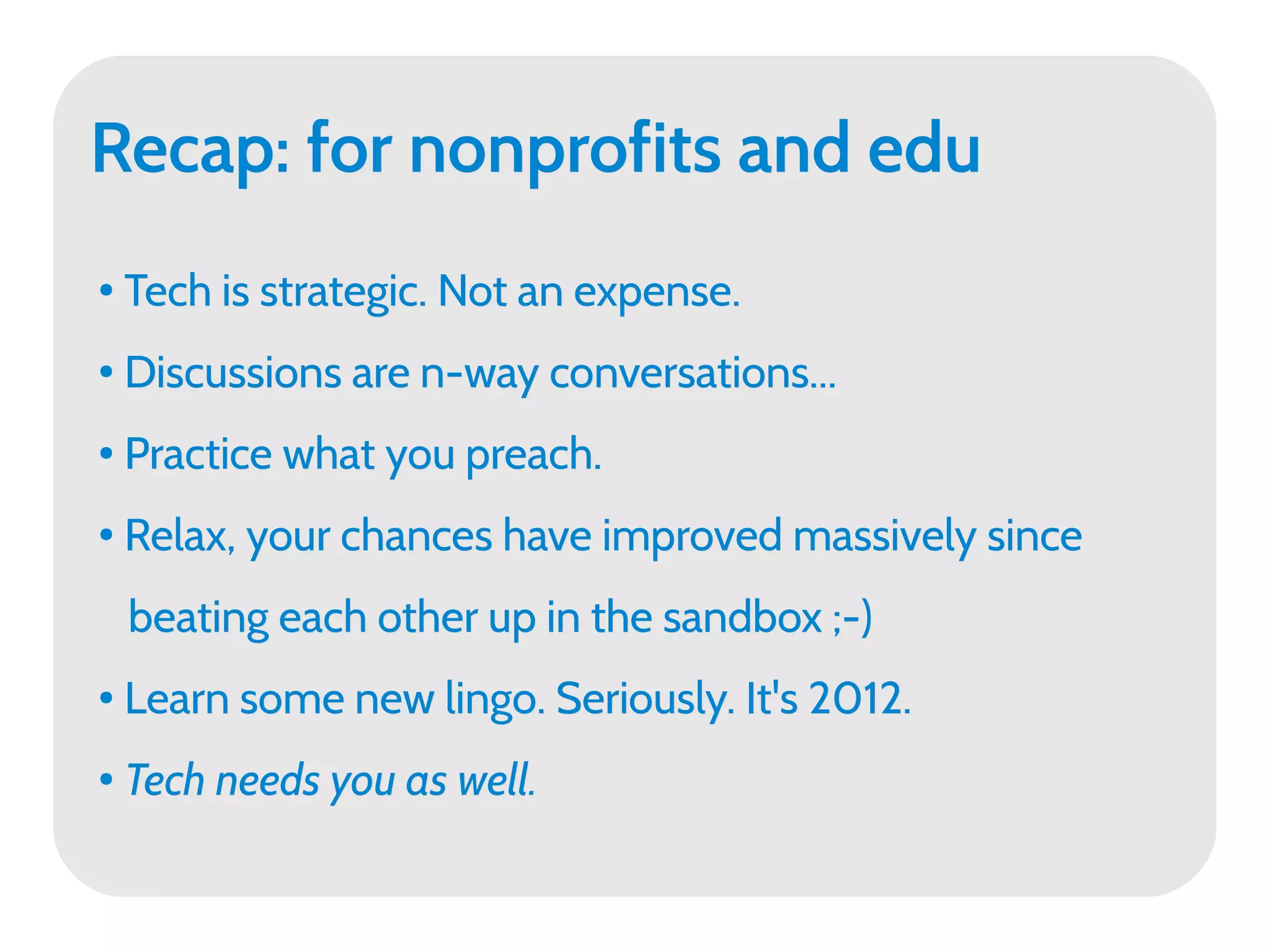 Recap: for nonprofits and edu

• Tech is strategic. Not an expense.

• Discussions are n-way conversations...

• Practice what you preach.

• Relax, your chances have improved massively since beating each other up in the sandbox ;-)

• Learn some new lingo. Seriously. It's 2012.

• Tech needs you as well.